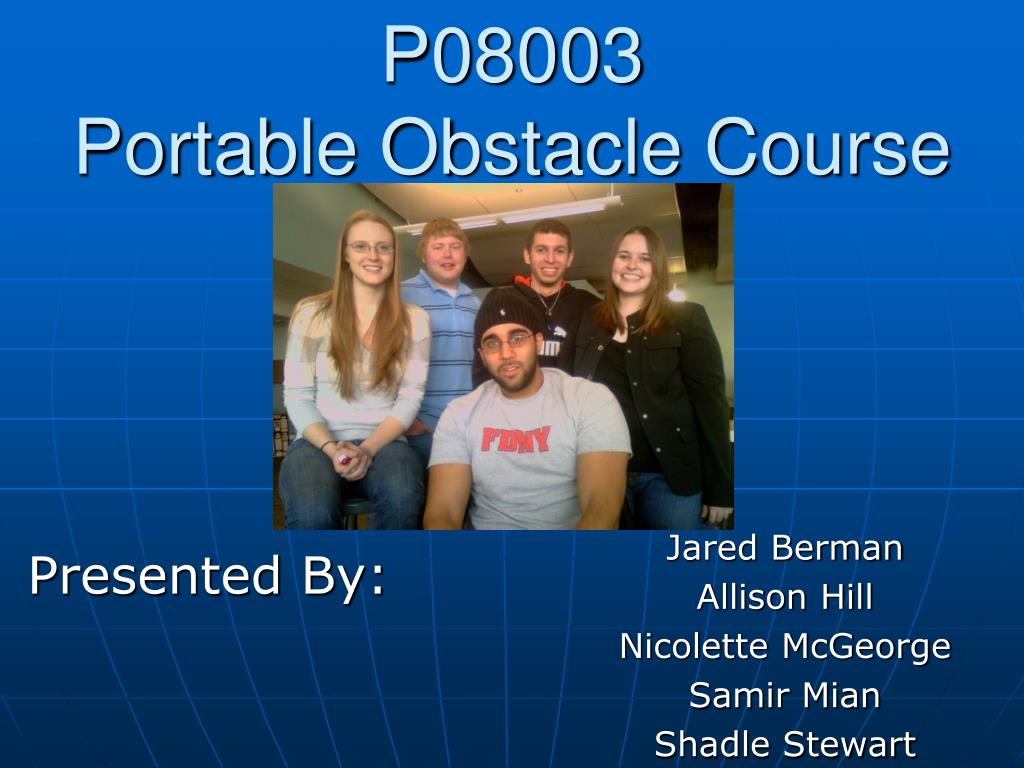 P08003
Portable Obstacle Course

FDNY

Presented By:

Jared Berman
Allison Hill
Nicolette McGeorge
Samir Mian
Shadle Stewart